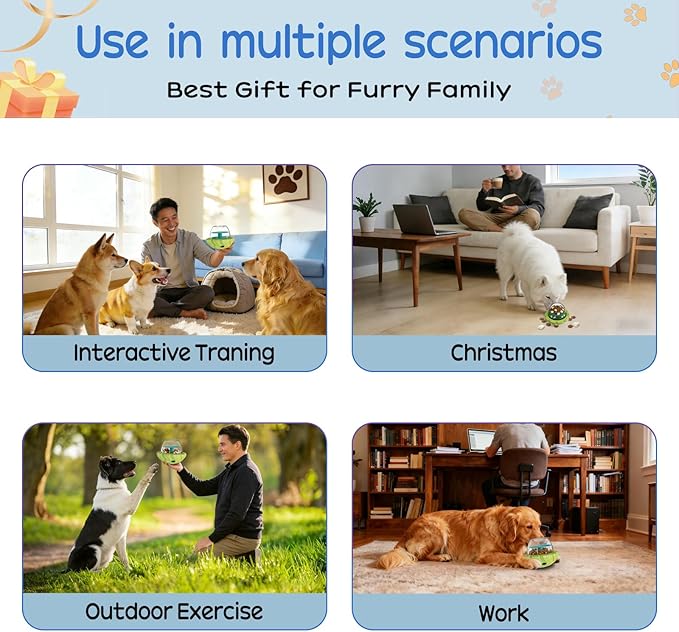 Use in multiple scenarios

Best Gift for Furry Family

Interactive Traning

Christmas

Outdoor Exercise

Work